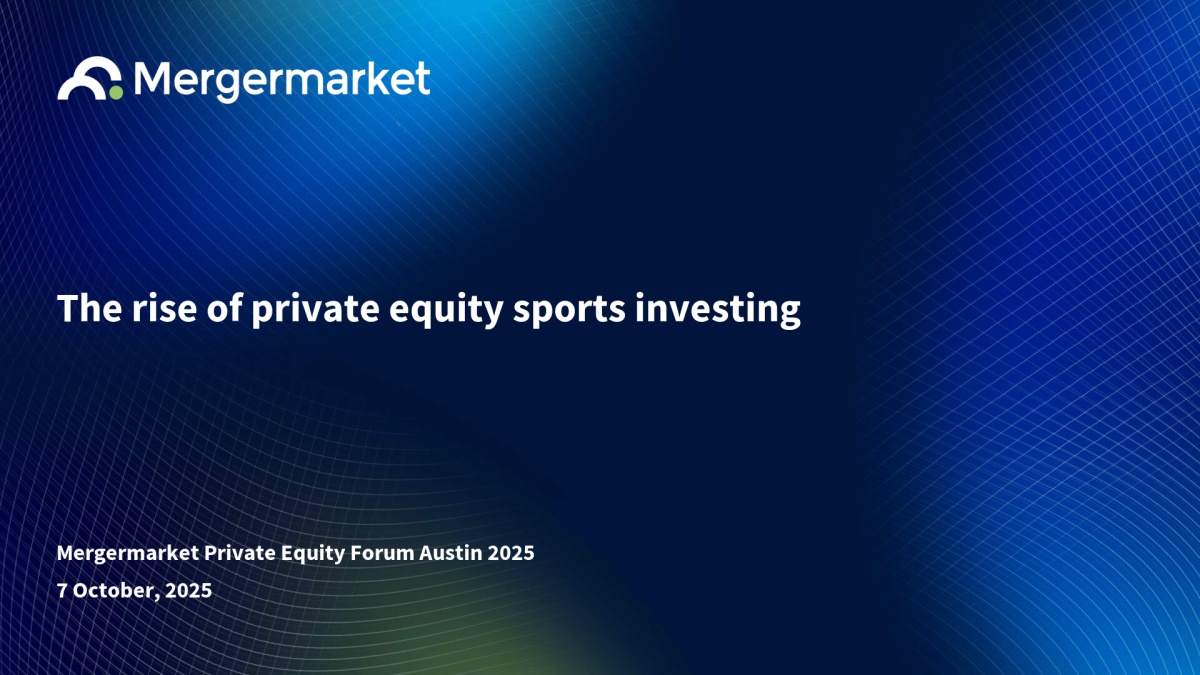 Mergermarket

The rise of private equity sports investing

Mergermarket Private Equity Forum Austin 2025

7 October, 2025